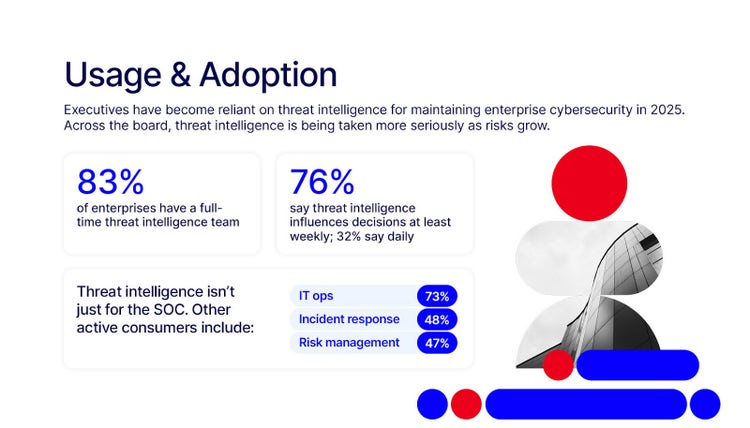 Usage & Adoption

Executives have become reliant on threat intelligence for maintaining enterprise cybersecurity in 2025. Across the board, threat intelligence is being taken more seriously as risks grow.

83%
of enterprises have a full-time threat intelligence team

76%
say threat intelligence influences decisions at least weekly; 32% say daily

Threat intelligence isn't just for the SOC. Other active consumers include:

IT ops 73%
Incident response 48%
Risk management 47%